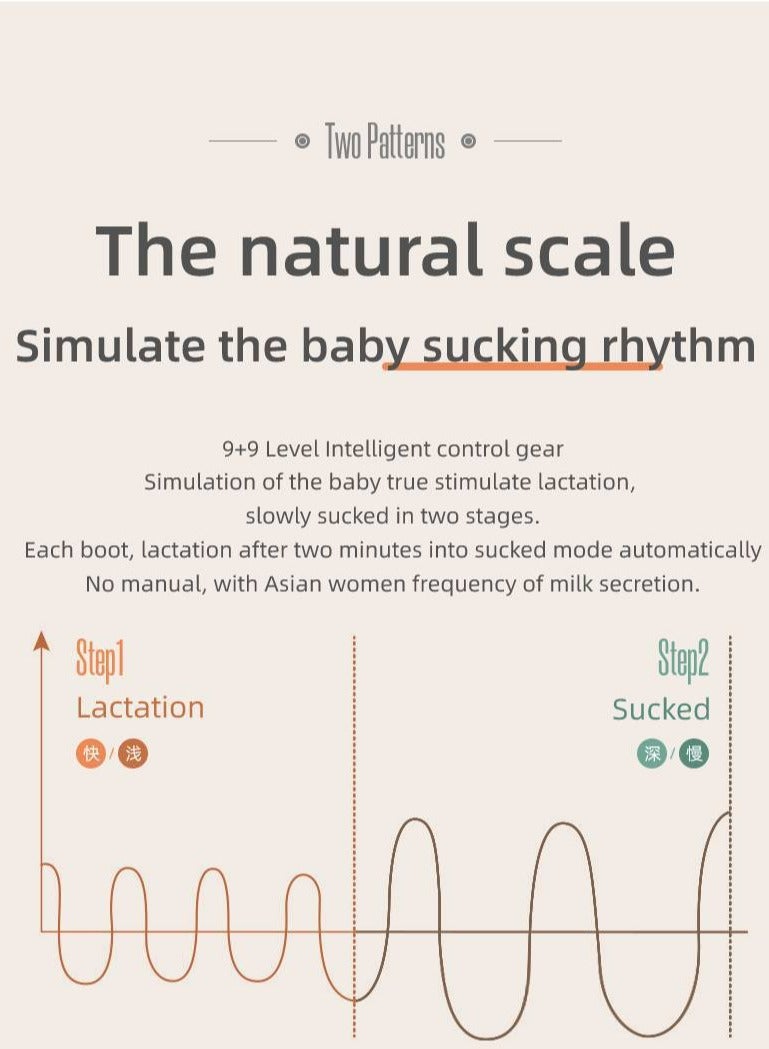 Two Patterns

The natural scale

Simulate the baby sucking rhythm

9+9 Level Intelligent control gear
Simulation of the baby true stimulate lactation,
slowly sucked in two stages.
Each boot, lactation after two minutes into sucked mode automatically
No manual, with Asian women frequency of milk secretion.

Step1
Lactation
快 / 浅

Step2
Sucked
深 / 慢